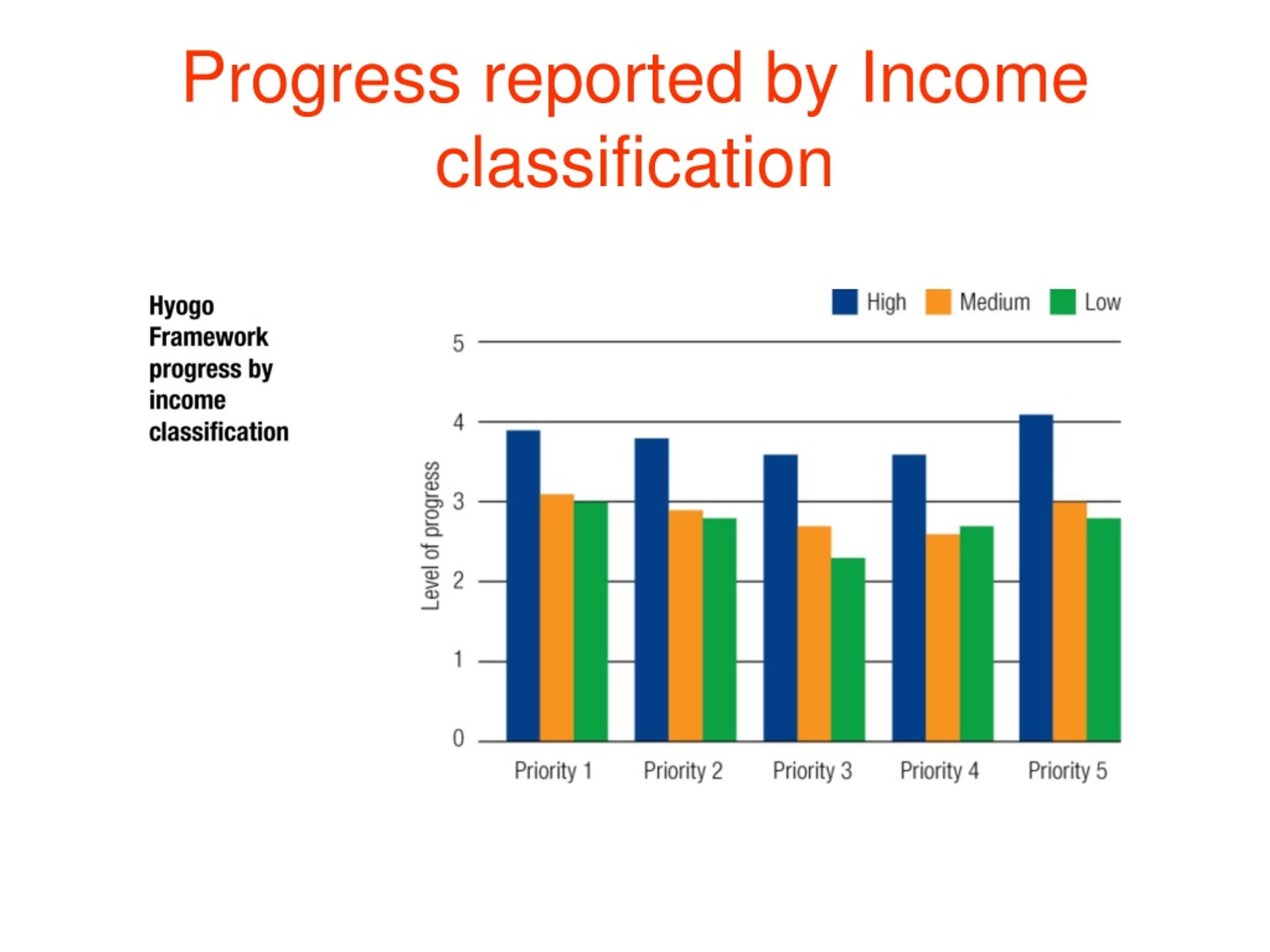 Progress reported by Income classification

Hyogo Framework progress by income classification

High Medium Low

5
4
3
2
1
0

Level of progress

Priority 1 Priority 2 Priority 3 Priority 4 Priority 5